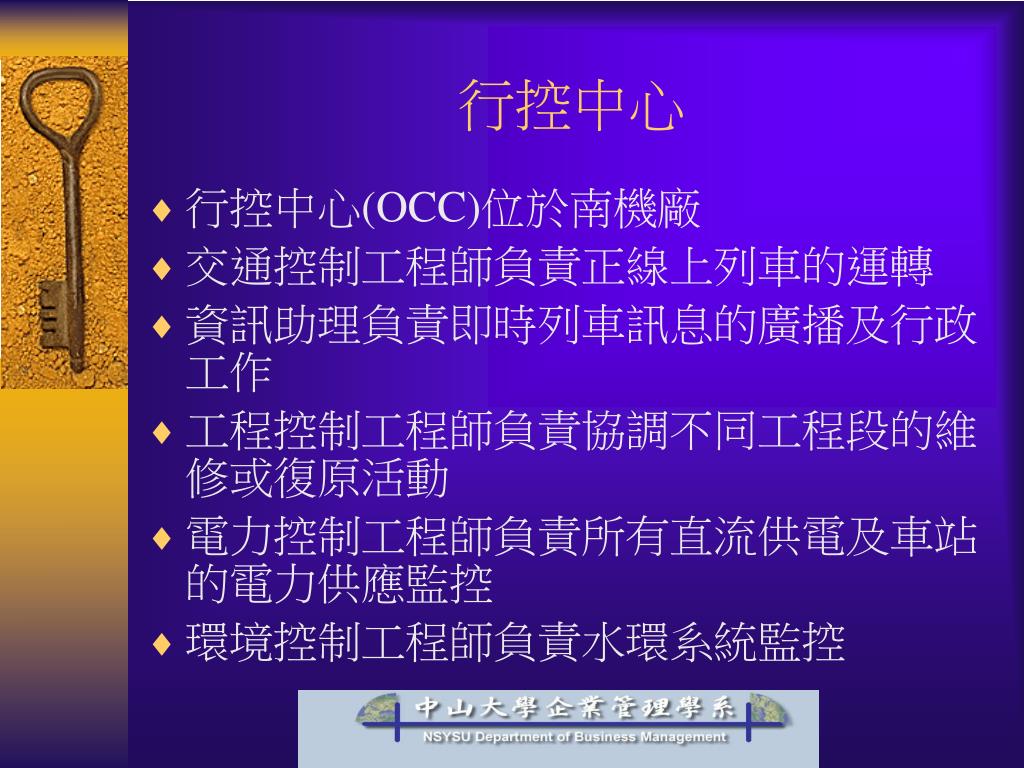 行控中心

♦ 行控中心(OCC)位於南機廠
♦ 交通控制工程師負責正線上列車的運轉
♦ 資訊助理負責即時列車訊息的廣播及行政工作
♦ 工程控制工程師負責協調不同工程段的維修或復原活動
♦ 電力控制工程師負責所有直流供電及車站的電力供應監控
♦ 環境控制工程師負責水環系統監控

中山大學企業管理學系
NSYSU Department of Business Management